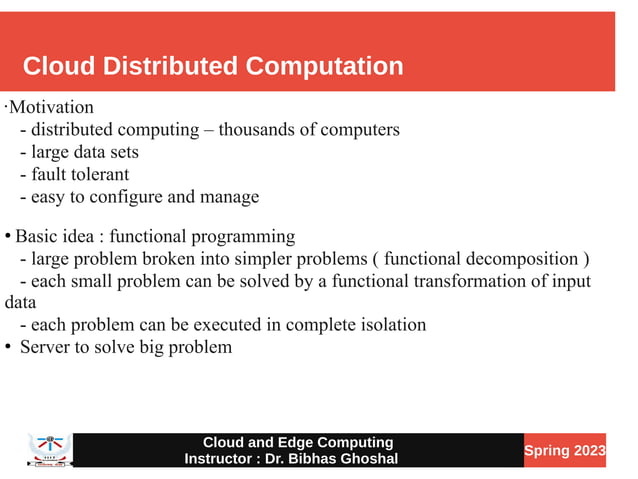 Cloud Distributed Computation

·Motivation
- distributed computing – thousands of computers
- large data sets
- fault tolerant
- easy to configure and manage

• Basic idea : functional programming
- large problem broken into simpler problems ( functional decomposition )
- each small problem can be solved by a functional transformation of input data
- each problem can be executed in complete isolation
• Server to solve big problem

Cloud and Edge Computing
Instructor : Dr. Bibhas Ghoshal
Spring 2023